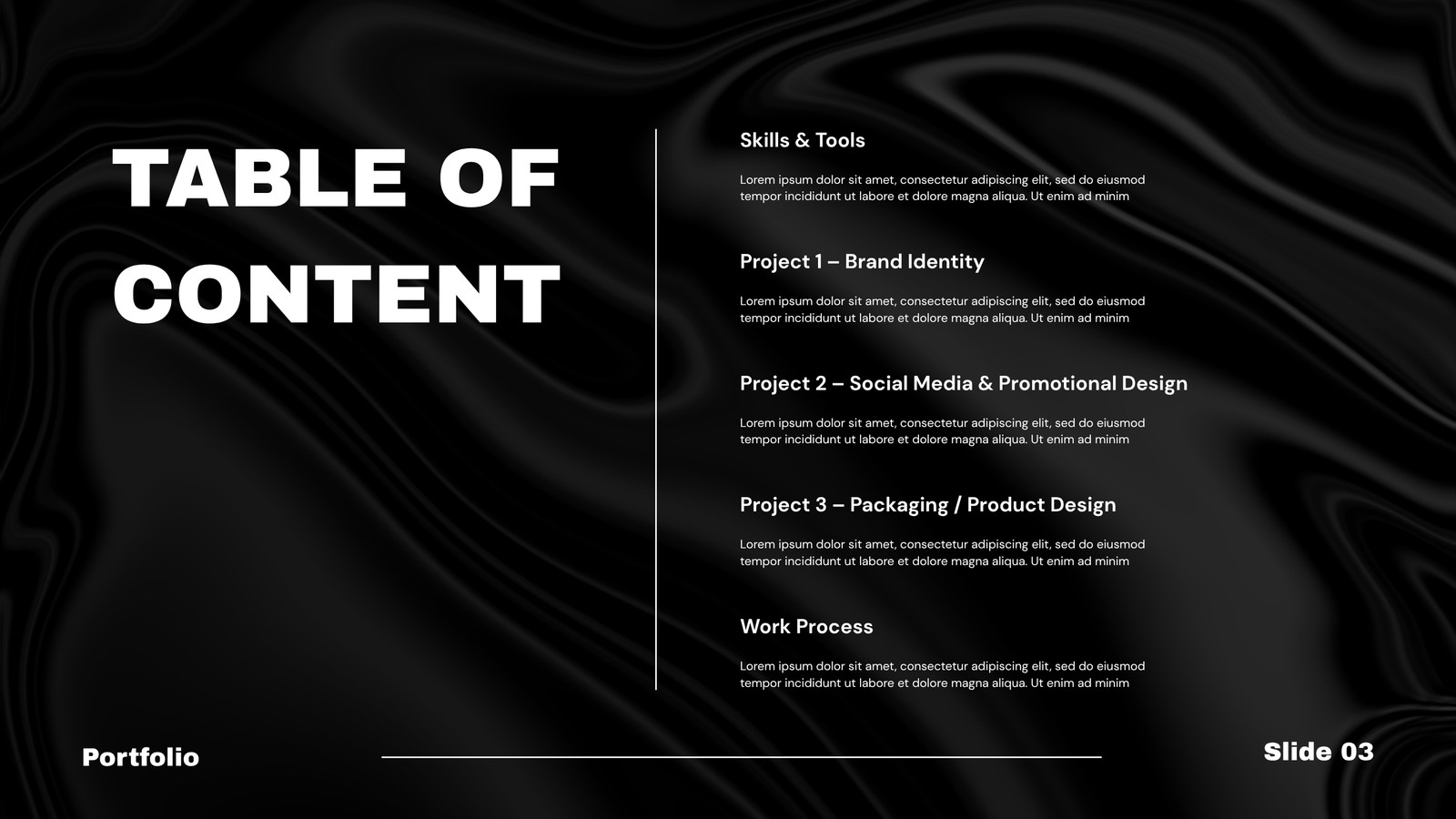 TABLE OF CONTENT

Skills & Tools

Lorem ipsum dolor sit amet, consectetur adipiscing elit, sed do eiusmod tempor incididunt ut labore et dolore magna aliqua. Ut enim ad minim

Project 1 – Brand Identity

Lorem ipsum dolor sit amet, consectetur adipiscing elit, sed do eiusmod tempor incididunt ut labore et dolore magna aliqua. Ut enim ad minim

Project 2 – Social Media & Promotional Design

Lorem ipsum dolor sit amet, consectetur adipiscing elit, sed do eiusmod tempor incididunt ut labore et dolore magna aliqua. Ut enim ad minim

Project 3 – Packaging / Product Design

Lorem ipsum dolor sit amet, consectetur adipiscing elit, sed do eiusmod tempor incididunt ut labore et dolore magna aliqua. Ut enim ad minim

Work Process

Lorem ipsum dolor sit amet, consectetur adipiscing elit, sed do eiusmod tempor incididunt ut labore et dolore magna aliqua. Ut enim ad minim

Portfolio

Slide 03